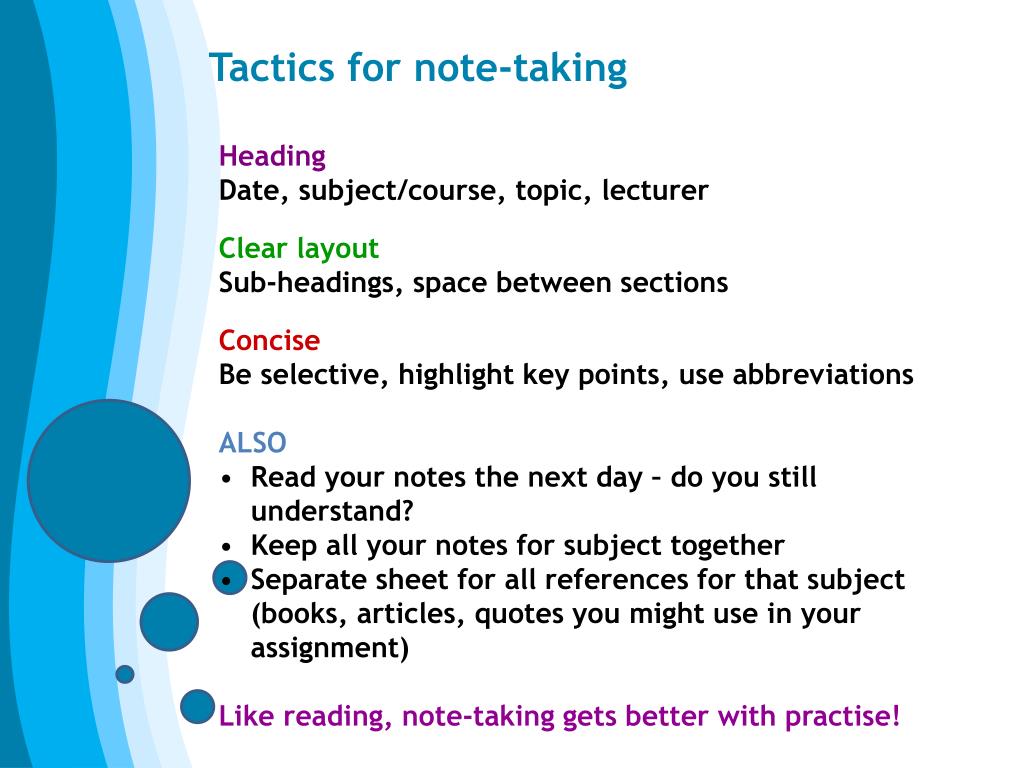 Tactics for note-taking

Heading
Date, subject/course, topic, lecturer

Clear layout
Sub-headings, space between sections

Concise
Be selective, highlight key points, use abbreviations

ALSO
• Read your notes the next day – do you still understand?
• Keep all your notes for subject together
• Separate sheet for all references for that subject (books, articles, quotes you might use in your assignment)

Like reading, note-taking gets better with practise!